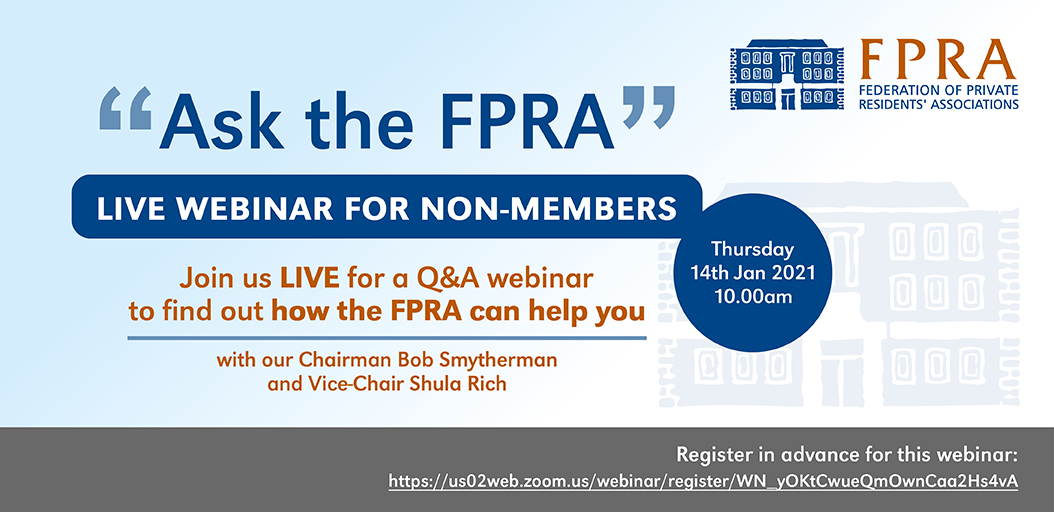 FPRA
FEDERATION OF PRIVATE RESIDENTS' ASSOCIATIONS

"Ask the FPRA"

LIVE WEBINAR FOR NON-MEMBERS

Thursday
14th Jan 2021
10.00am

Join us LIVE for a Q&A webinar to find out how the FPRA can help you

with our Chairman Bob Smytherman and Vice-Chair Shula Rich

Register in advance for this webinar:
https://us02web.zoom.us/webinar/register/WN_yOKtCwueQmOwnCaa2Hs4vA